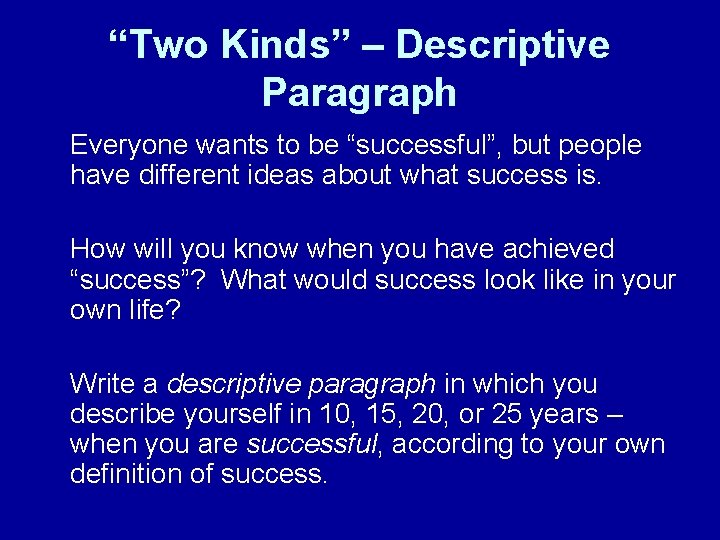 “Two Kinds” – Descriptive Paragraph

Everyone wants to be “successful”, but people have different ideas about what success is.

How will you know when you have achieved “success”? What would success look like in your own life?

Write a descriptive paragraph in which you describe yourself in 10, 15, 20, or 25 years – when you are successful, according to your own definition of success.